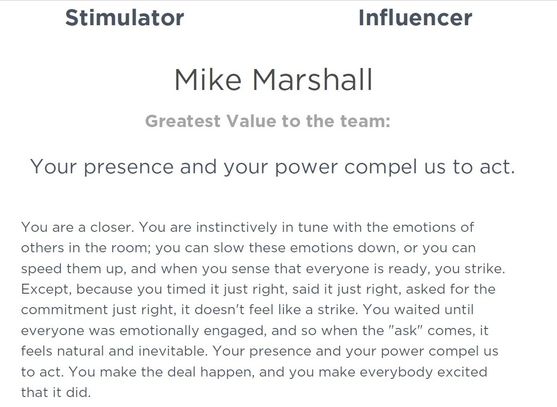 Stimulator

Influencer

Mike Marshall

Greatest Value to the team:

Your presence and your power compel us to act.

You are a closer. You are instinctively in tune with the emotions of others in the room; you can slow these emotions down, or you can speed them up, and when you sense that everyone is ready, you strike. Except, because you timed it just right, said it just right, asked for the commitment just right, it doesn't feel like a strike. You waited until everyone was emotionally engaged, and so when the "ask" comes, it feels natural and inevitable. Your presence and your power compel us to act. You make the deal happen, and you make everybody excited that it did.